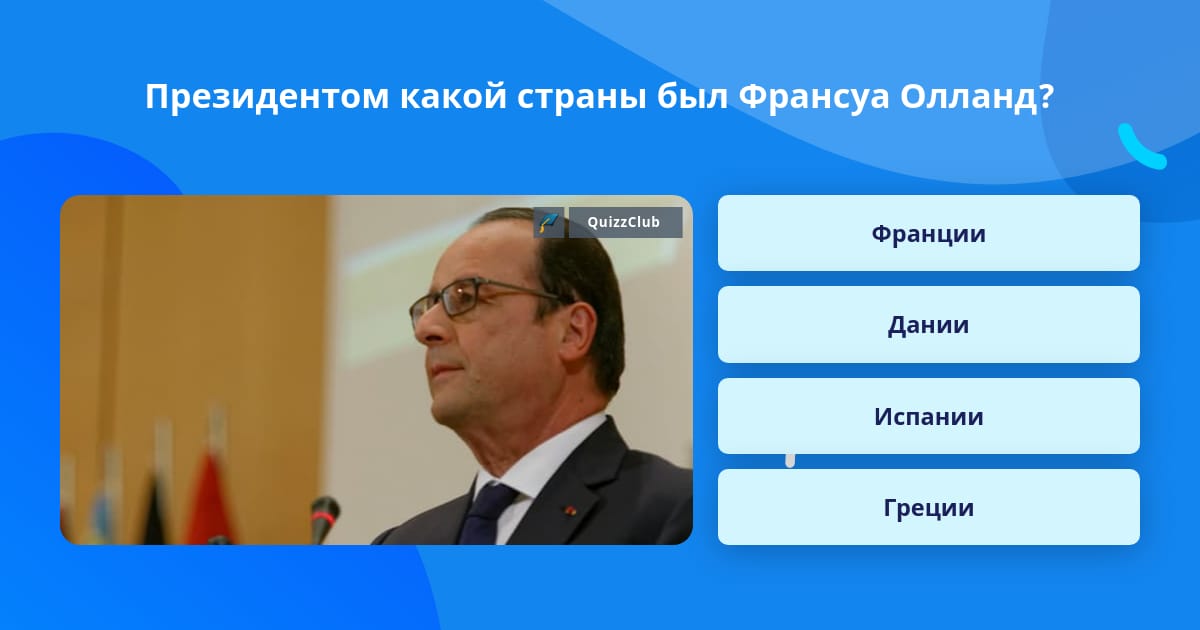 Президентом какой страны был Франсуа Олланд?

QuizzClub

Франции

Дании

Испании

Греции